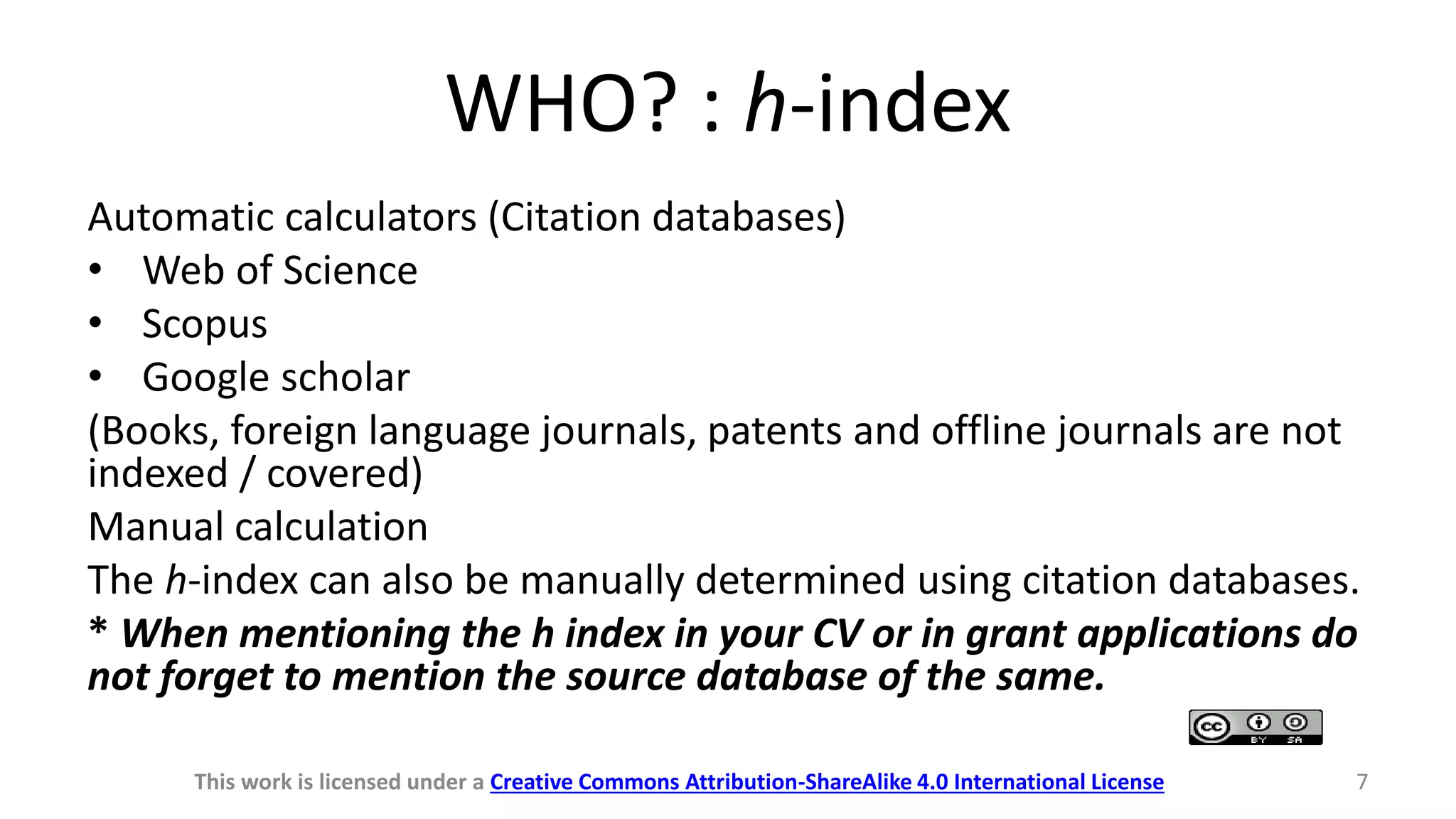 WHO? : h-index

Automatic calculators (Citation databases)
• Web of Science
• Scopus
• Google scholar
(Books, foreign language journals, patents and offline journals are not indexed / covered)
Manual calculation
The h-index can also be manually determined using citation databases.
* When mentioning the h index in your CV or in grant applications do not forget to mention the source database of the same.

cc BY SA

This work is licensed under a Creative Commons Attribution-ShareAlike 4.0 International License 7